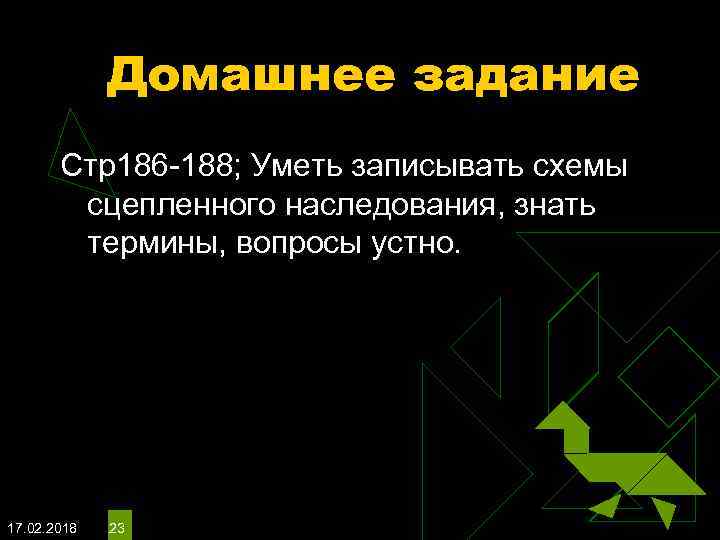 Домашнее задание

Стр186-188; Уметь записывать схемы сцепленного наследования, знать термины, вопросы устно.

17.02.2018 23